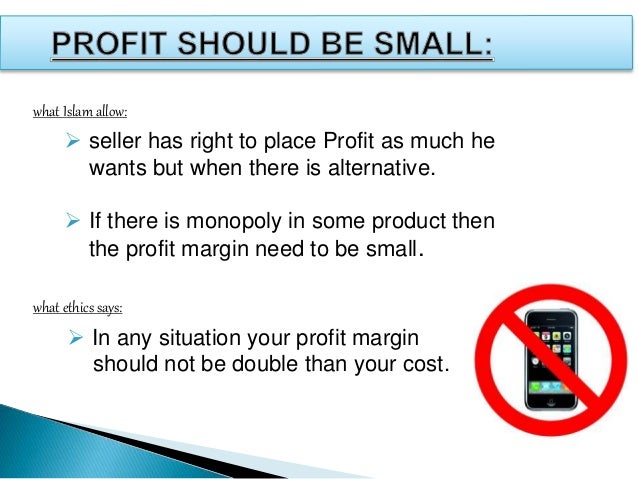 PROFIT SHOULD BE SMALL:

what Islam allow:

➢ seller has right to place Profit as much he wants but when there is alternative.

➢ If there is monopoly in some product then the profit margin need to be small.

what ethics says:

➢ In any situation your profit margin should not be double than your cost.